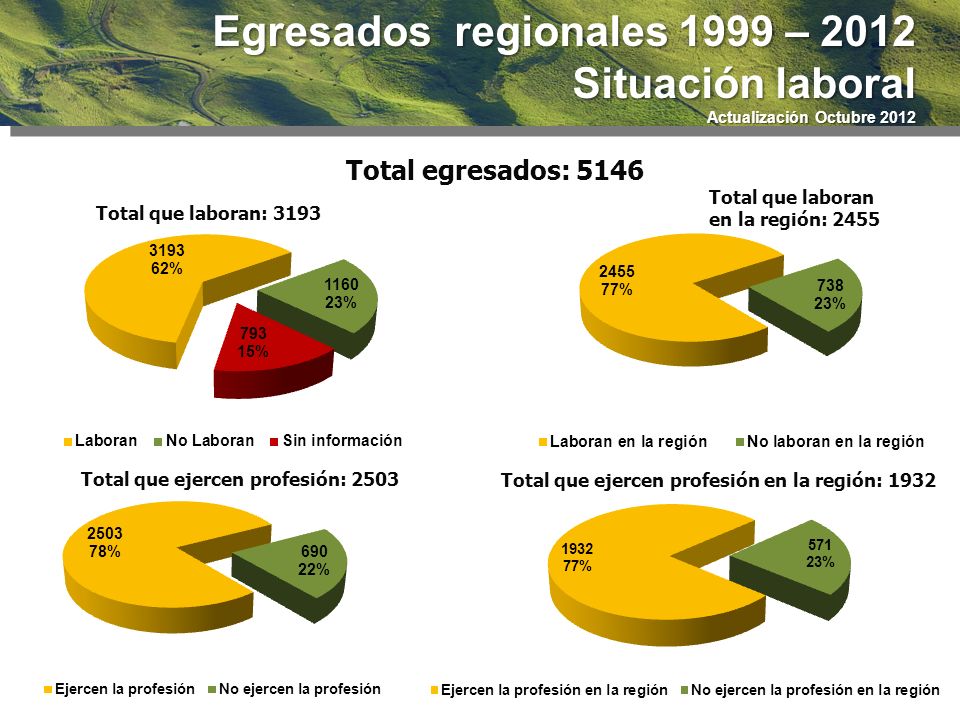 Egresados regionales 1999 – 2012
Situación laboral
Actualización Octubre 2012

Total egresados: 5146

Total que laboran: 3193

3193
62%

1160
23%

793
15%

Laboran No Laboran Sin información

Total que laboran en la región: 2455

2455
77%

738
23%

Laboran en la región No laboran en la región

Total que ejercen profesión: 2503

2503
78%

690
22%

Ejercen la profesión No ejercen la profesión

Total que ejercen profesión en la región: 1932

1932
77%

571
23%

Ejercen la profesión en la región No ejercen la profesión en la región